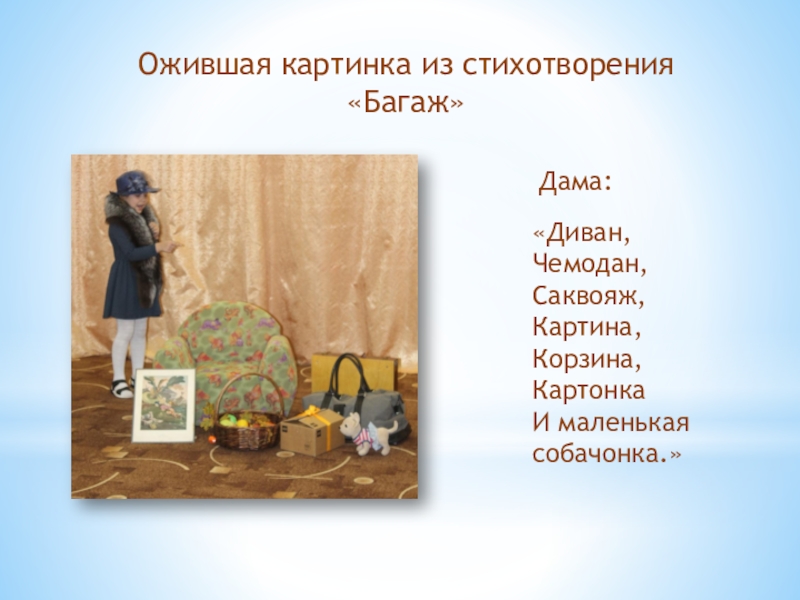 Ожившая картинка из стихотворения «Багаж»

Дама:

«Диван,
Чемодан,
Саквояж,
Картина,
Корзина,
Картонка
И маленькая собачонка.»